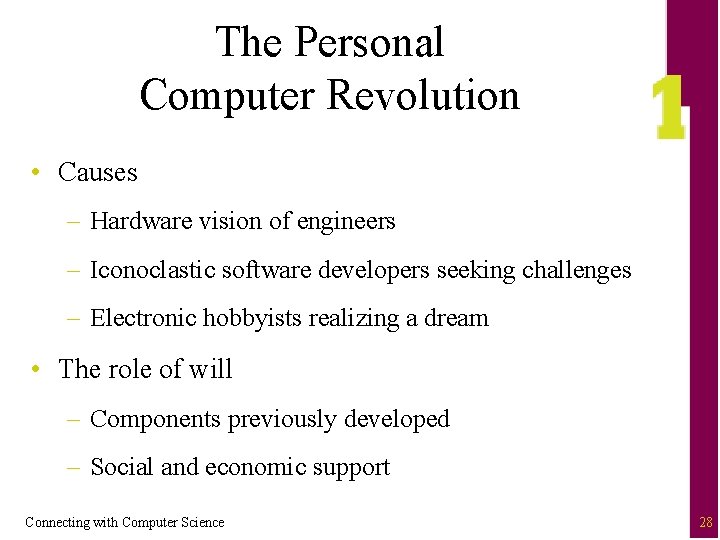 The Personal Computer Revolution

1

• Causes
– Hardware vision of engineers
– Iconoclastic software developers seeking challenges
– Electronic hobbyists realizing a dream
• The role of will
– Components previously developed
– Social and economic support

Connecting with Computer Science

28